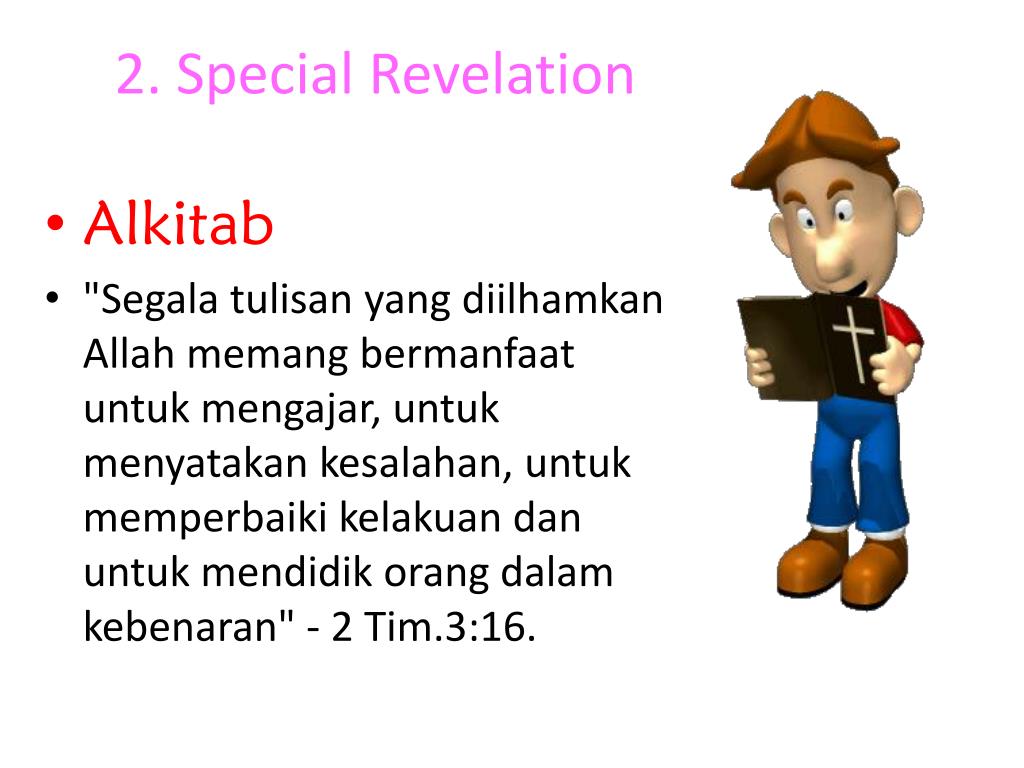 2. Special Revelation

• Alkitab

• "Segala tulisan yang diilhamkan Allah memang bermanfaat untuk mengajar, untuk menyatakan kesalahan, untuk memperbaiki kelakuan dan untuk mendidik orang dalam kebenaran" - 2 Tim.3:16.